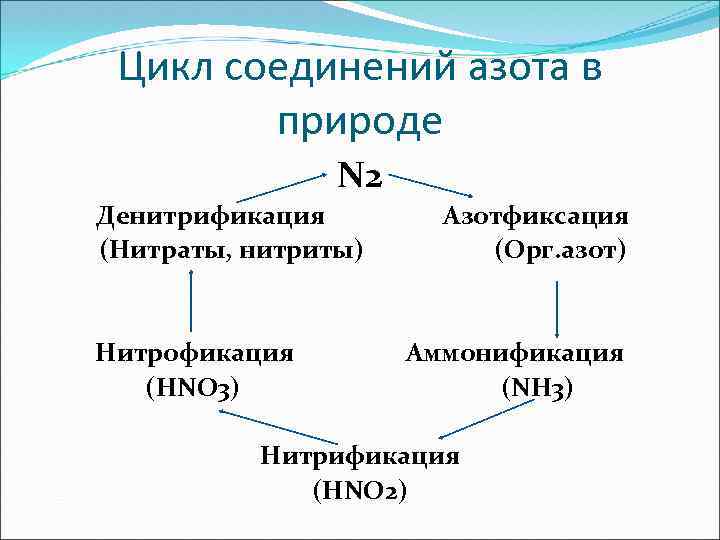 Цикл соединений азота в природе

N2

Денитрификация (Нитраты, нитриты)

Азотфиксация (Орг.азот)

Нитрофикация (HNO3)

Аммонификация (NH3)

Нитрификация (HNO2)